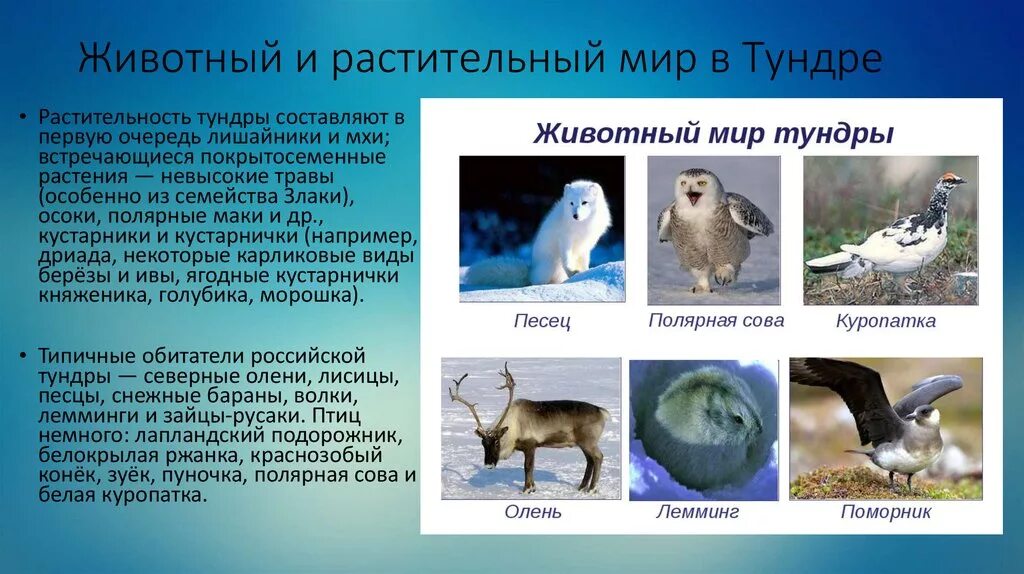 Животный и растительный мир в Тундре

• Растительность тундры составляют в первую очередь лишайники и мхи; встречающиеся покрытосеменные растения — невысокие травы (особенно из семейства Злаки), осоки, полярные маки и др., кустарники и кустарнички (например, дриада, некоторые карликовые виды берёзы и ивы, ягодные кустарнички княженика, голубика, морошка).

• Типичные обитатели российской тундры — северные олени, лисицы, песцы, снежные бараны, волки, лемминги и зайцы-русаки. Птиц немного: лапландский подорожник, белокрылая ржанка, краснозобый конёк, зуёк, пуночка, полярная сова и белая куропатка.

Животный мир тундры

Песец

Полярная сова

Куропатка

Олень

Лемминг

Поморник